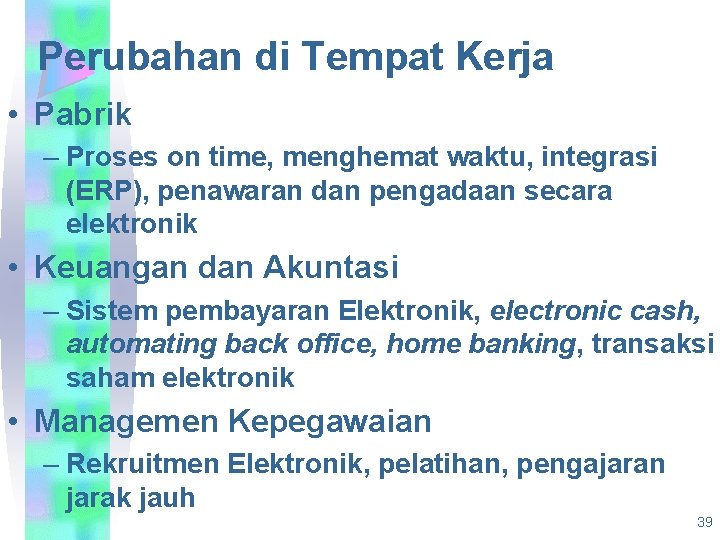 Perubahan di Tempat Kerja

• Pabrik
– Proses on time, menghemat waktu, integrasi (ERP), penawaran dan pengadaan secara elektronik

• Keuangan dan Akuntasi
– Sistem pembayaran Elektronik, electronic cash, automating back office, home banking, transaksi saham elektronik

• Managemen Kepegawaian
– Rekruitmen Elektronik, pelatihan, pengajaran jarak jauh

39